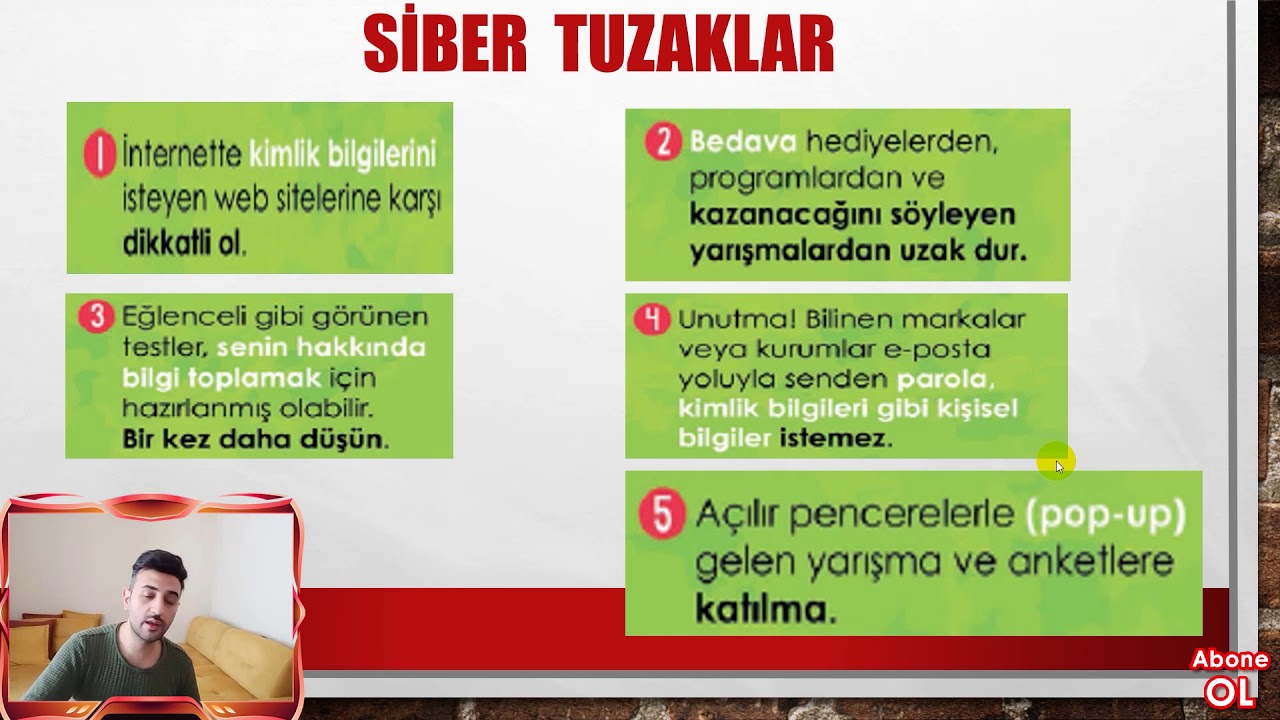 SİBER TUZAKLAR

1 İnternette kimlik bilgilerini isteyen web sitelerine karşı dikkatli ol.

2 Bedava hediyelerden, programlardan ve kazanacağını söyleyen yarışmalardan uzak dur.

3 Eğlenceli gibi görünen testler, senin hakkında bilgi toplamak için hazırlanmış olabilir. Bir kez daha düşün.

4 Unutma! Bilinen markalar veya kurumlar e-posta yoluyla senden parola, kimlik bilgileri gibi kişisel bilgiler istemez.

5 Açılır pencerelerle (pop-up) gelen yarışma ve anketlere katılma.

Abone OL